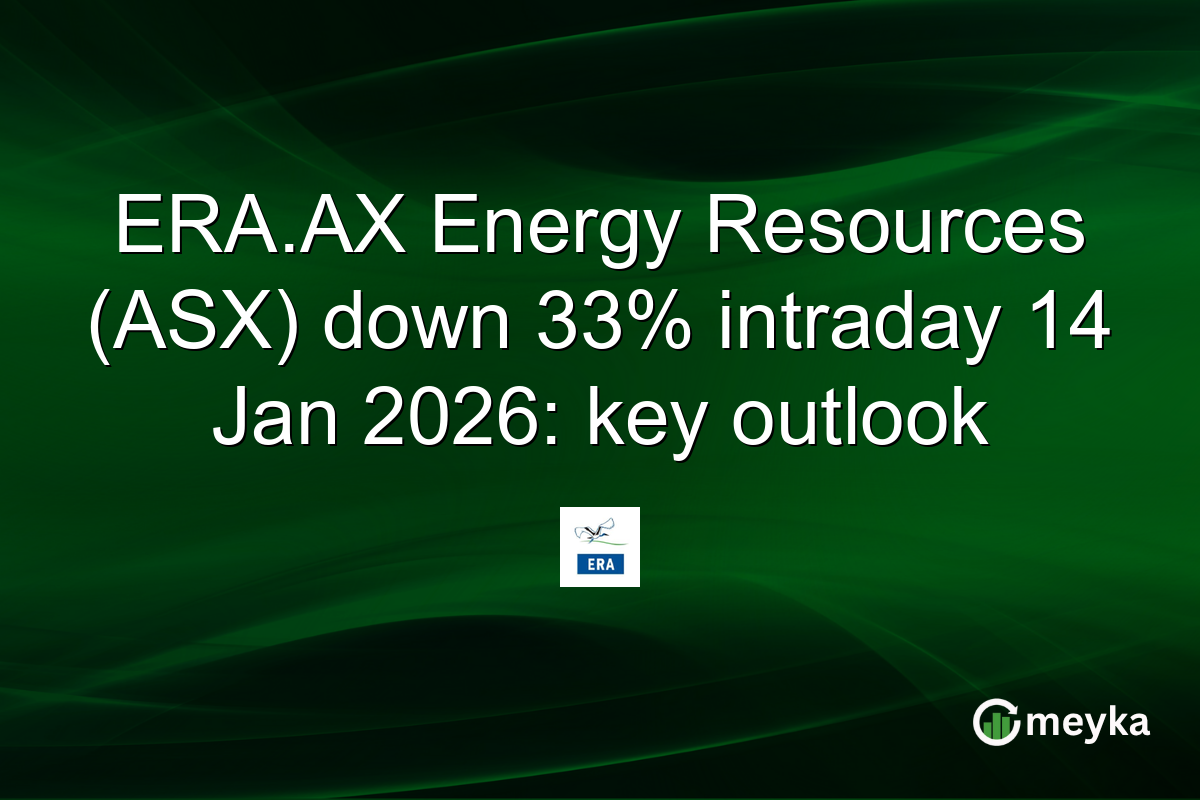 ERA.AX Energy Resources (ASX) down 33% intraday 14 Jan 2026: key outlook

ERA

meyka